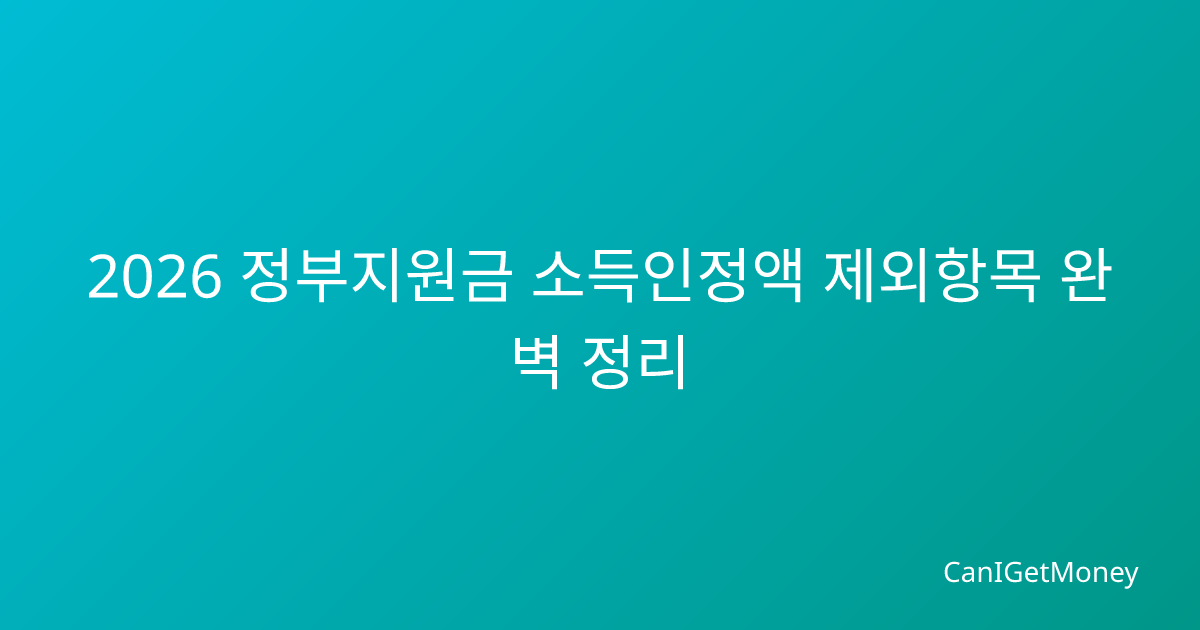 2026 정부지원금 소득인정액 제외항목 완벽 정리

CanIGetMoney